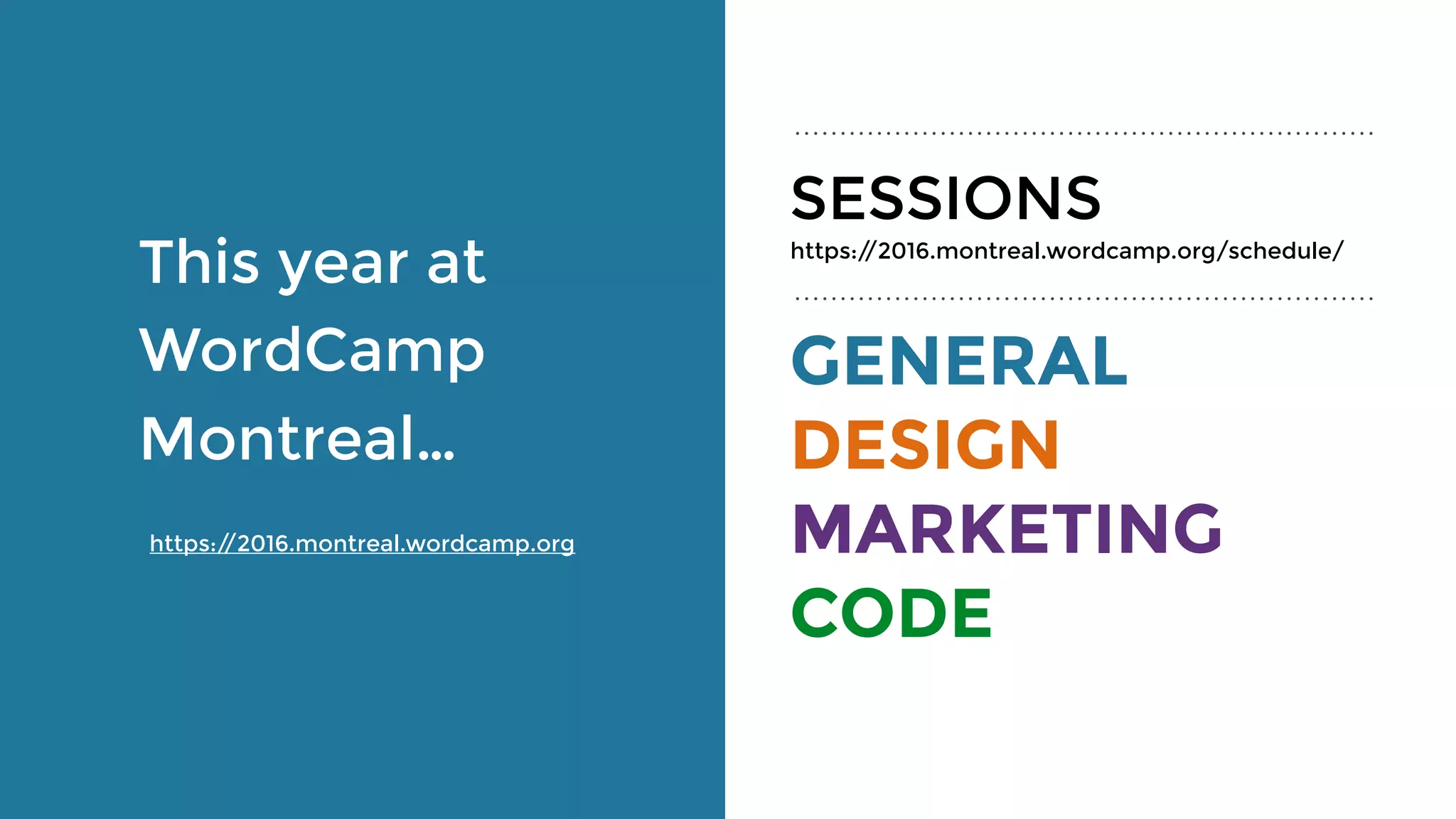 This year at WordCamp Montreal...

https://2016.montreal.wordcamp.org

SESSIONS
https://2016.montreal.wordcamp.org/schedule/

GENERAL
DESIGN
MARKETING
CODE